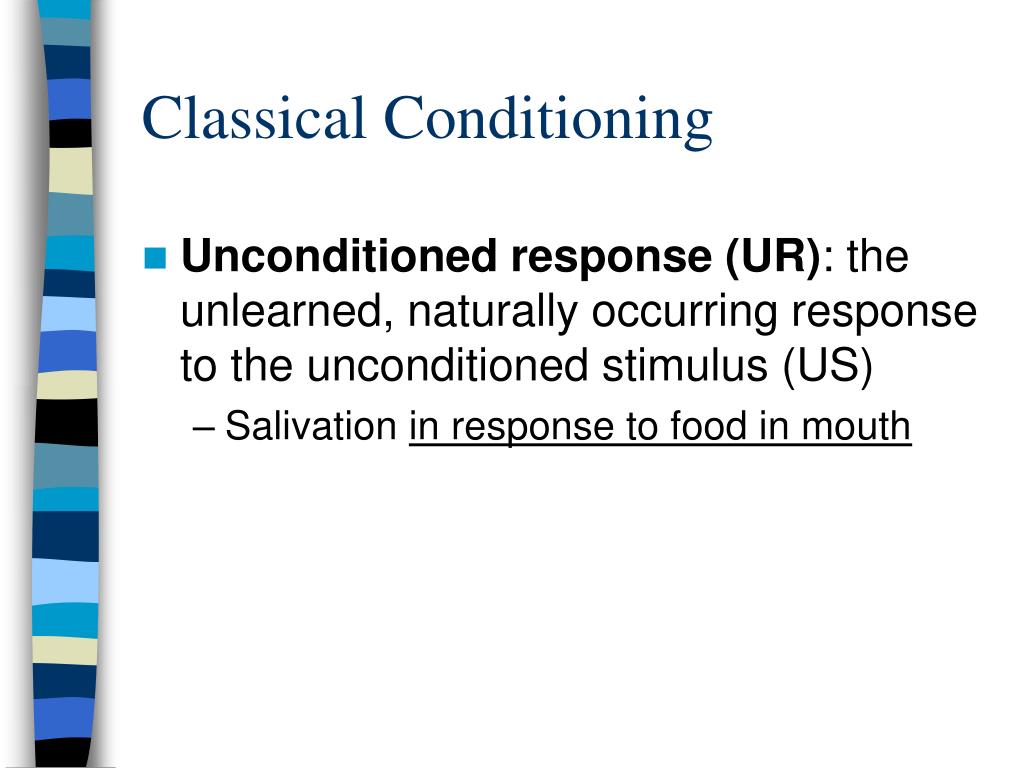 Classical Conditioning

Unconditioned response (UR): the unlearned, naturally occurring response to the unconditioned stimulus (US)

– Salivation in response to food in mouth